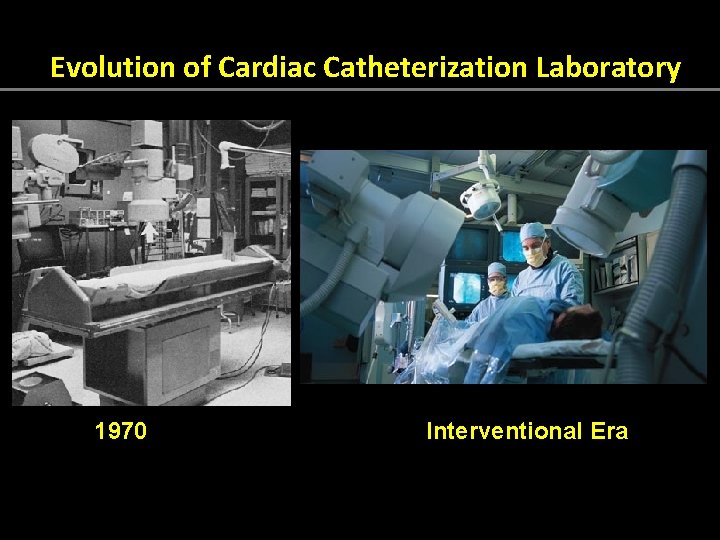 Evolution of Cardiac Catheterization Laboratory

1970

Interventional Era